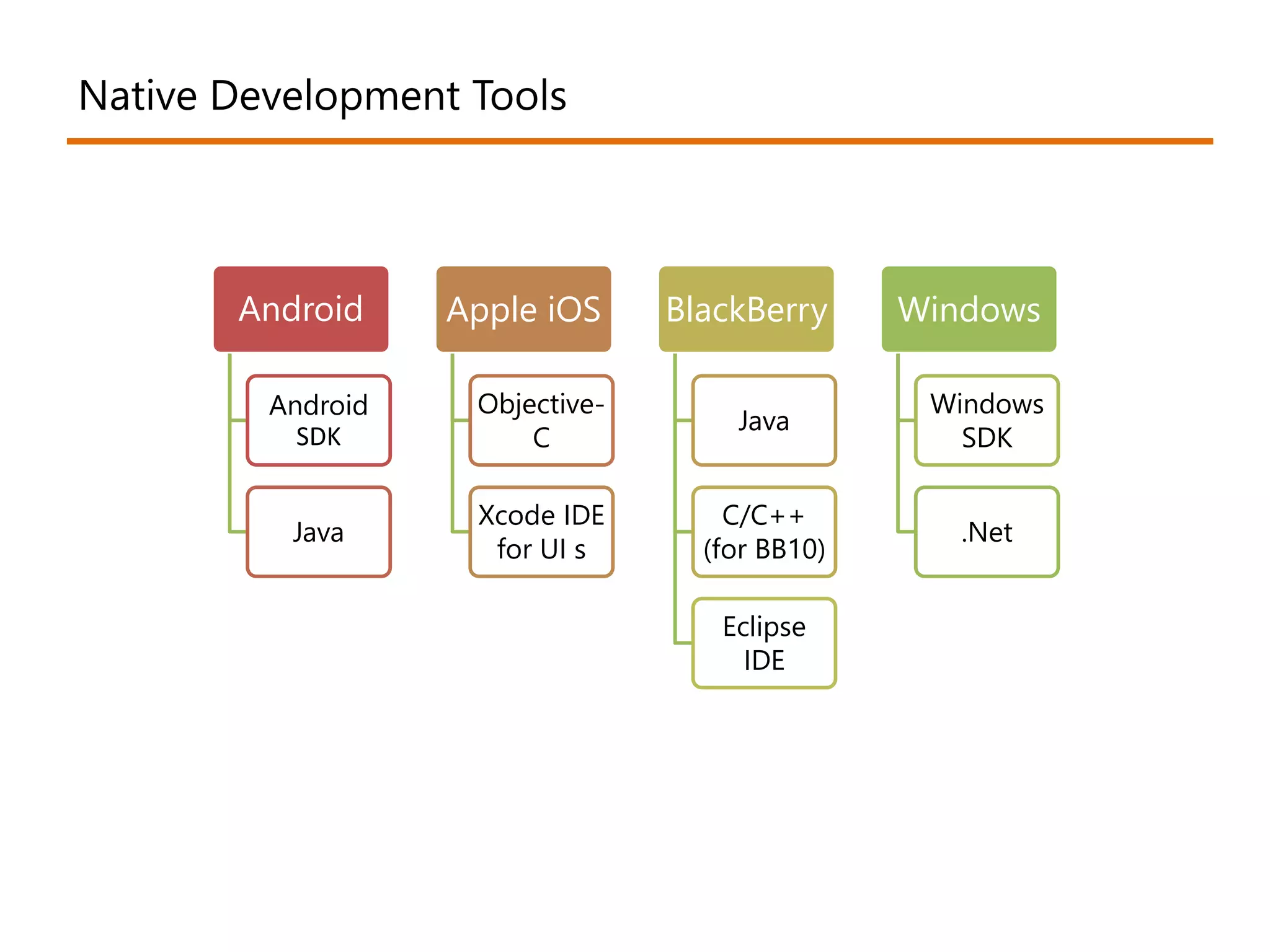 Native Development Tools

Android

Android SDK

Java

Apple iOS

Objective-C

Xcode IDE for UI s

BlackBerry

Java

C/C++ (for BB10)

Eclipse IDE

Windows

Windows SDK

.Net